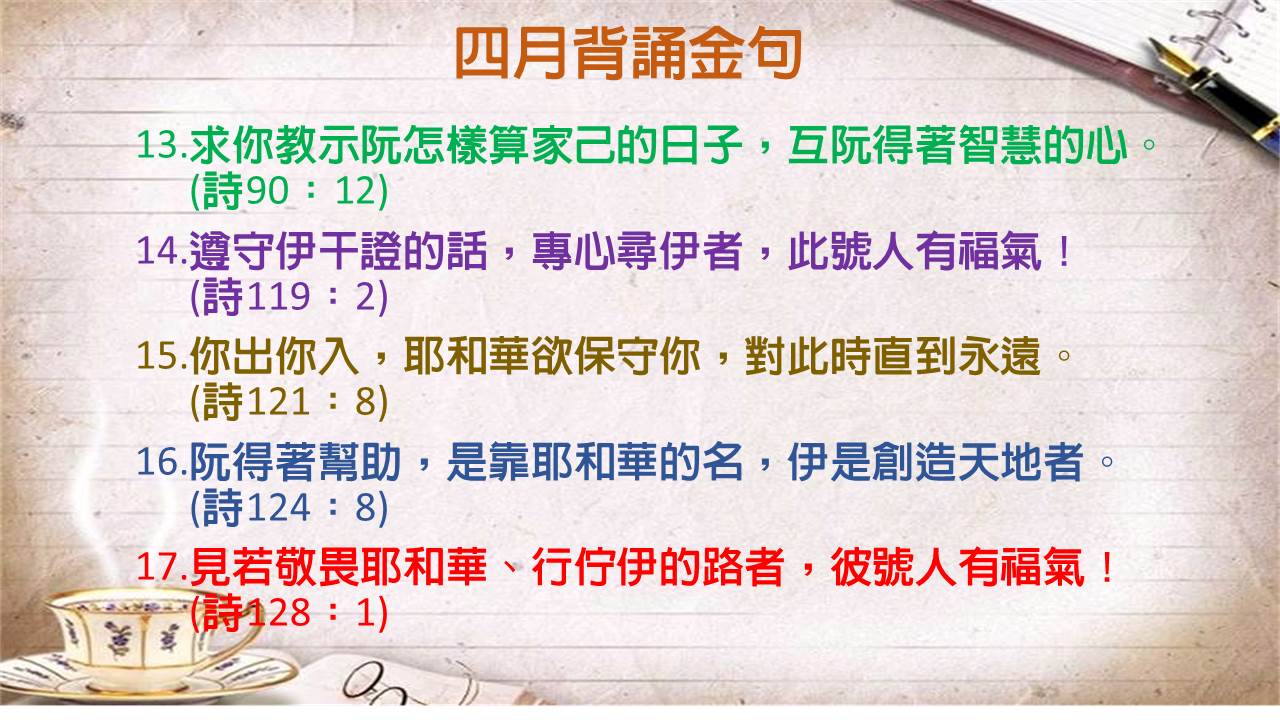 四月背誦金句

13.求你教示阮怎樣算家己的日子，互阮得著智慧的心。(詩90：12)

14.遵守伊干證的話，專心尋伊者，此號人有福氣！(詩119：2)

15.你出你入，耶和華欲保守你，對此時直到永遠。(詩121：8)

16.阮得著幫助，是靠耶和華的名，伊是創造天地者。(詩124：8)

17.見若敬畏耶和華、行佇伊的路者，彼號人有福氣！(詩128：1)